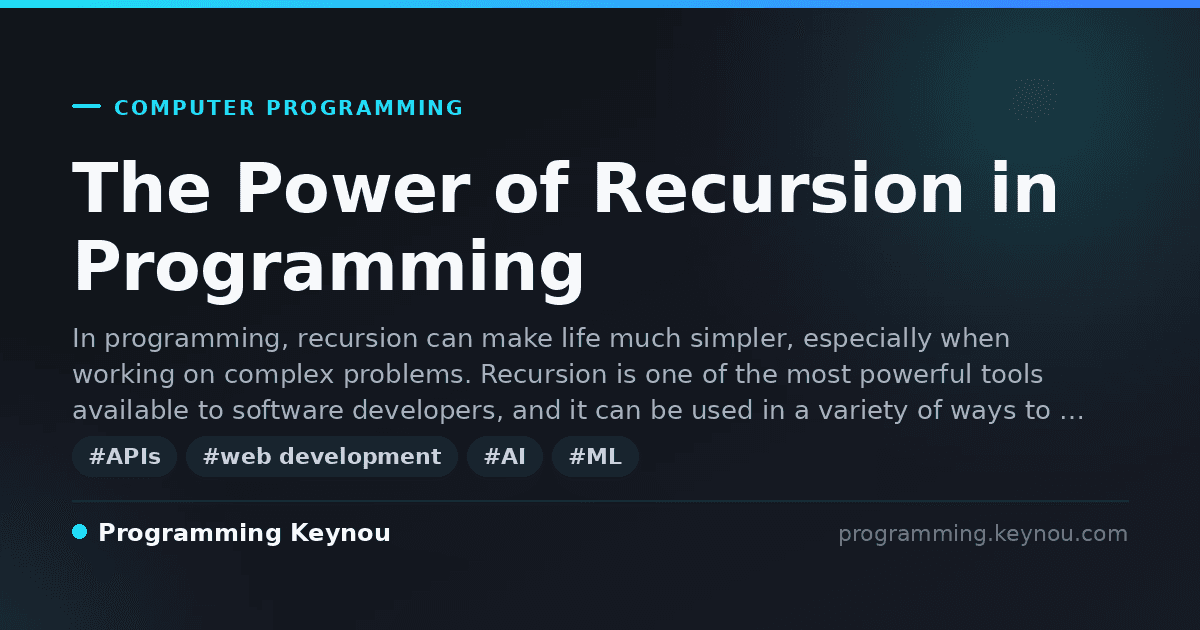 COMPUTER PROGRAMMING

The Power of Recursion in Programming

In programming, recursion can make life much simpler, especially when working on complex problems. Recursion is one of the most powerful tools available to software developers, and it can be used in a variety of ways to …

#APIs #web development #AI #ML

Programming Keynou

programming.keynou.com